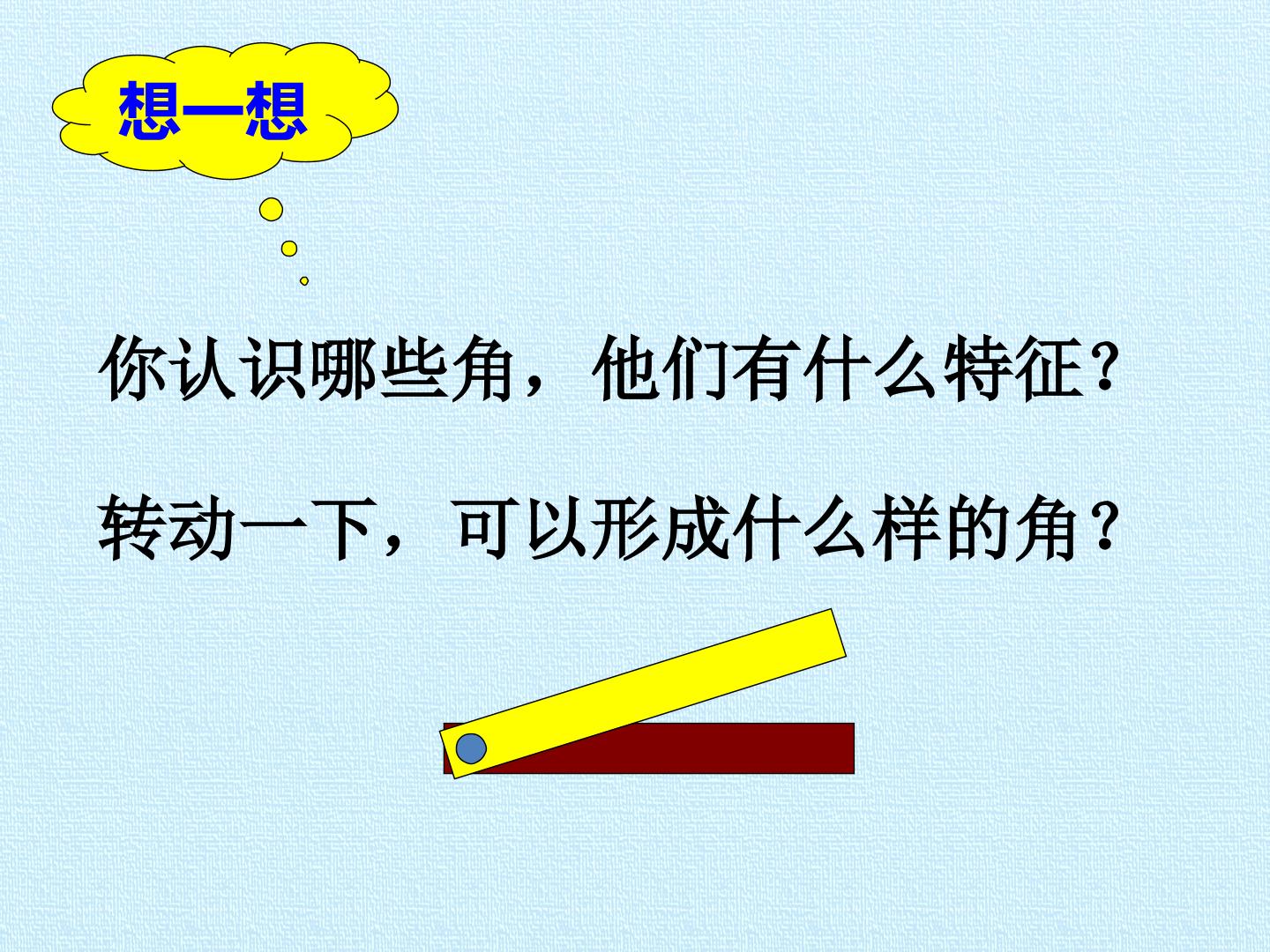 想一想

你认识哪些角，他们有什么特征？

转动一下，可以形成什么样的角？